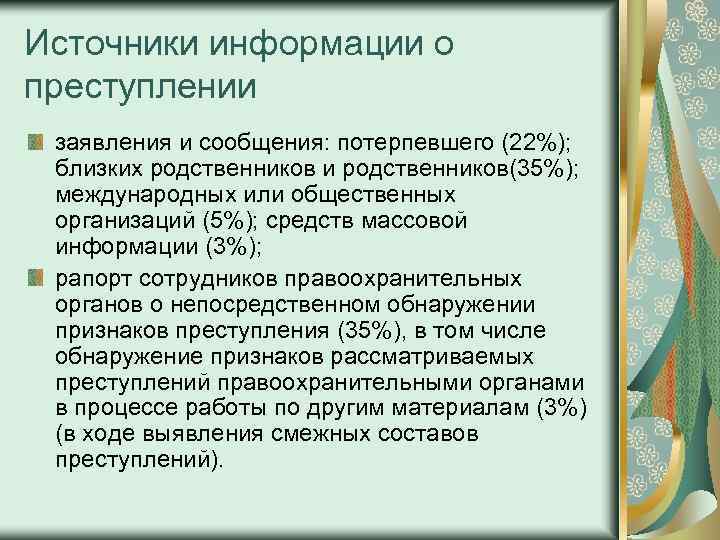 Источники информации о преступлении

заявления и сообщения: потерпевшего (22%); близких родственников и родственников(35%); международных или общественных организаций (5%); средств массовой информации (3%);

рапорт сотрудников правоохранительных органов о непосредственном обнаружении признаков преступления (35%), в том числе обнаружение признаков рассматриваемых преступлений правоохранительными органами в процессе работы по другим материалам (3%) (в ходе выявления смежных составов преступлений).